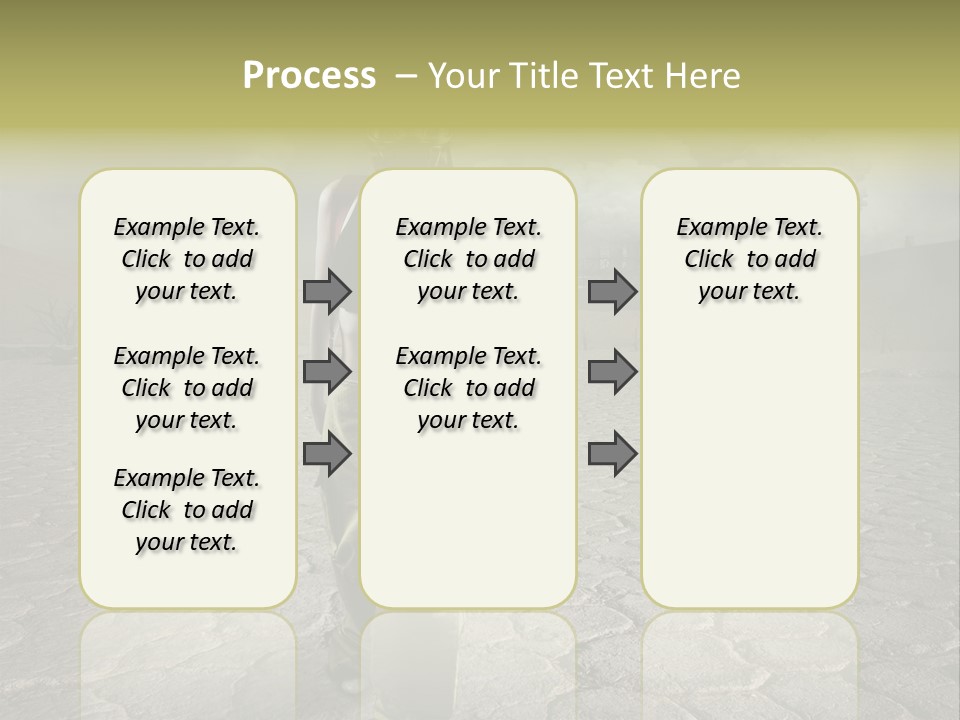 Process – Your Title Text Here

Example Text. Click to add your text.

Example Text. Click to add your text.

Example Text. Click to add your text.

Example Text. Click to add your text.

Example Text. Click to add your text.

Example Text. Click to add your text.